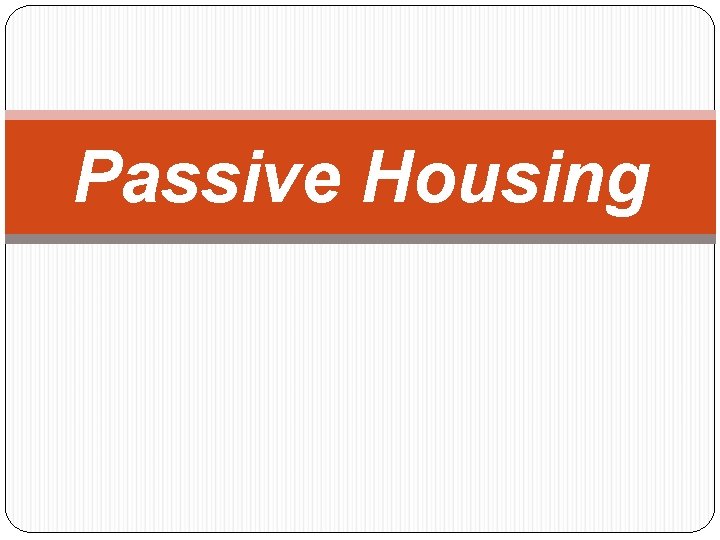 Passive Housing